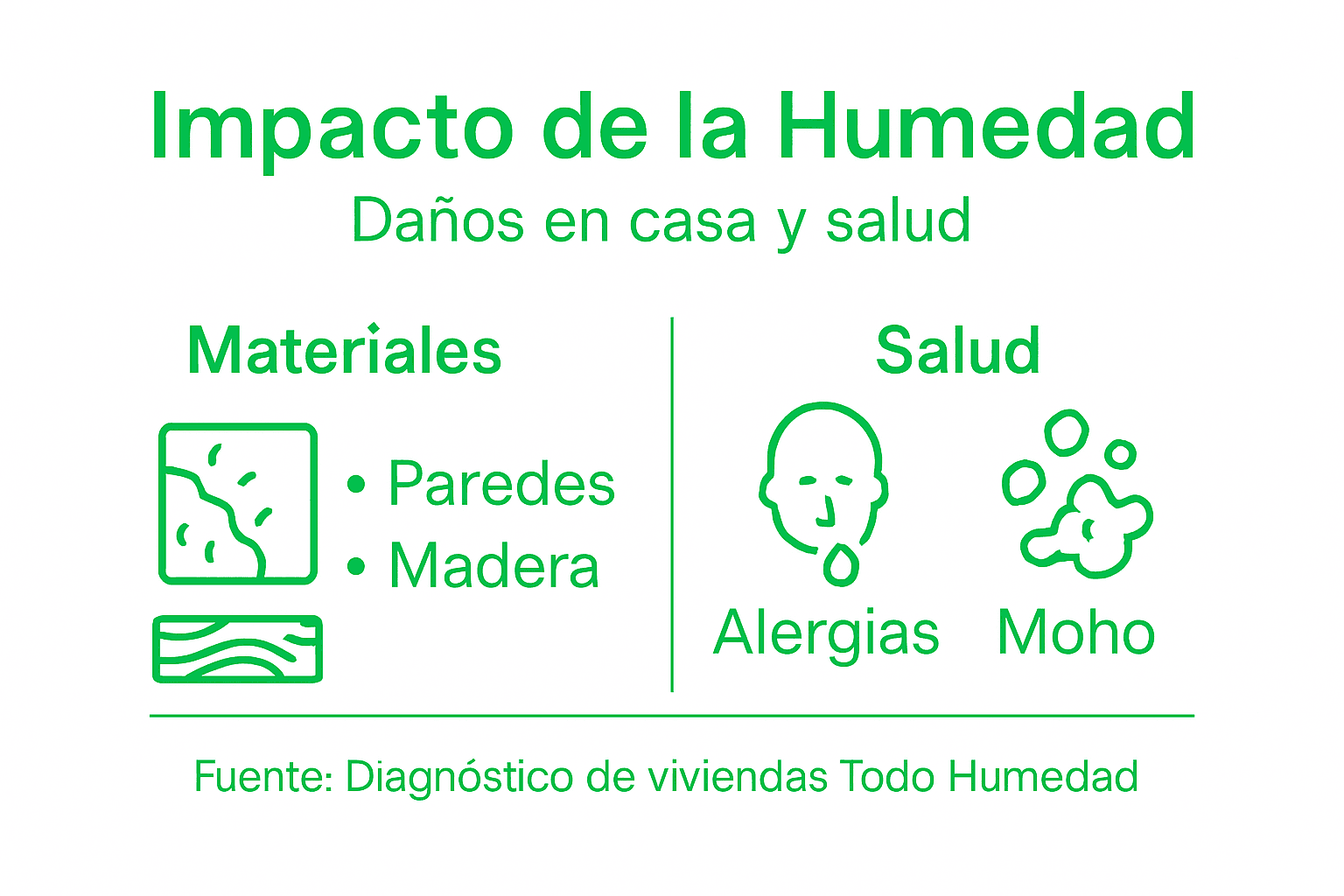 Impacto de la Humedad
Daños en casa y salud

Materiales

• Paredes
• Madera

Salud

Alergias

Moho

Fuente: Diagnóstico de viviendas Todo Humedad